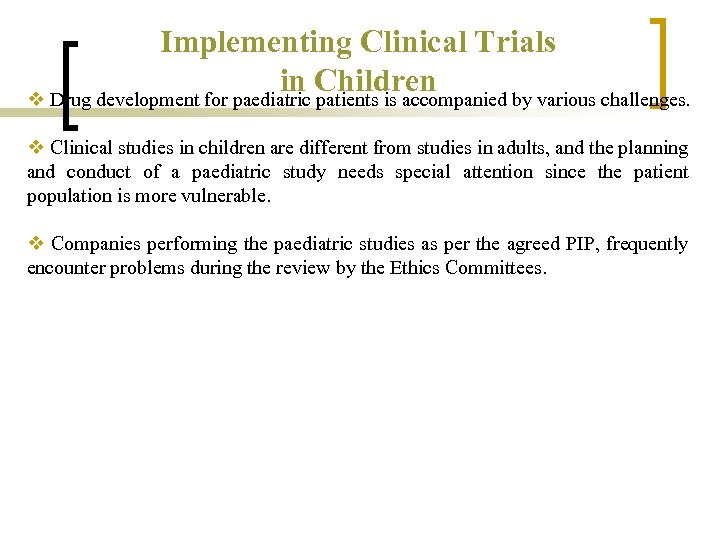 Implementing Clinical Trials in Children

❖ Drug development for paediatric patients is accompanied by various challenges.

❖ Clinical studies in children are different from studies in adults, and the planning and conduct of a paediatric study needs special attention since the patient population is more vulnerable.

❖ Companies performing the paediatric studies as per the agreed PIP, frequently encounter problems during the review by the Ethics Committees.